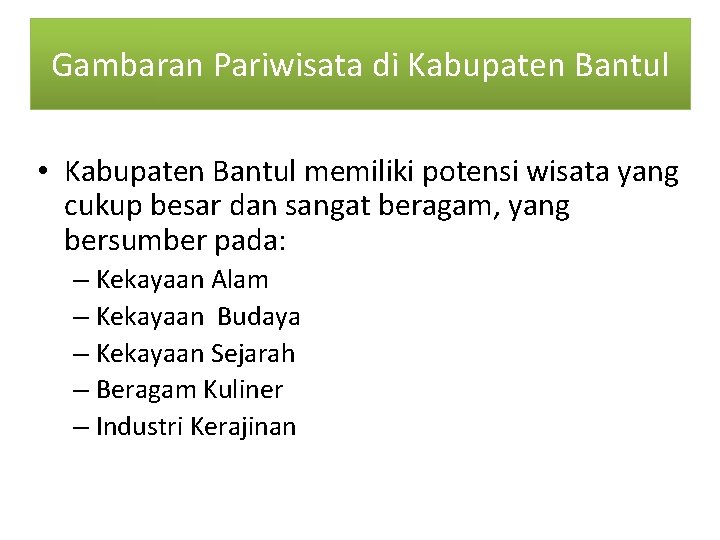 Gambaran Pariwisata di Kabupaten Bantul

• Kabupaten Bantul memiliki potensi wisata yang cukup besar dan sangat beragam, yang bersumber pada:
– Kekayaan Alam
– Kekayaan Budaya
– Kekayaan Sejarah
– Beragam Kuliner
– Industri Kerajinan